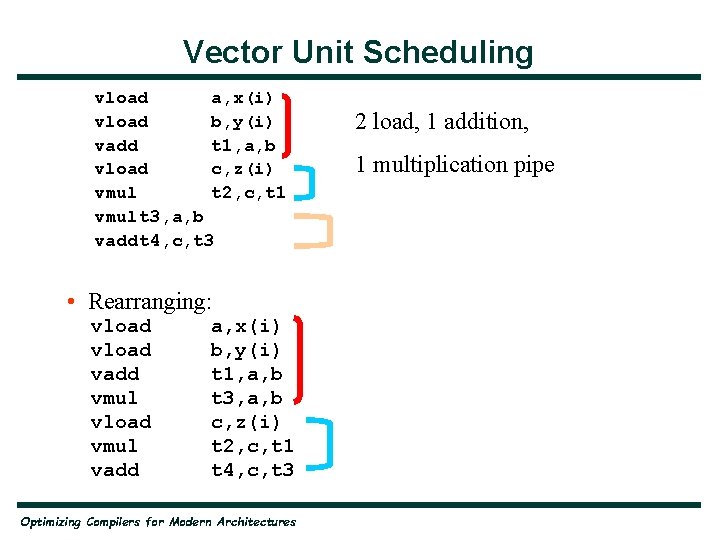 Vector Unit Scheduling

vload a,x(i)
vload b,y(i)
vadd t1,a,b
vload c,z(i)
vmul t2,c,t1
vmult3,a,b
vaddt4,c,t3

2 load, 1 addition,

1 multiplication pipe

• Rearranging:
vload a,x(i)
vload b,y(i)
vadd t1,a,b
vmul t3,a,b
vload c,z(i)
vmul t2,c,t1
vadd t4,c,t3

Optimizing Compilers for Modern Architectures